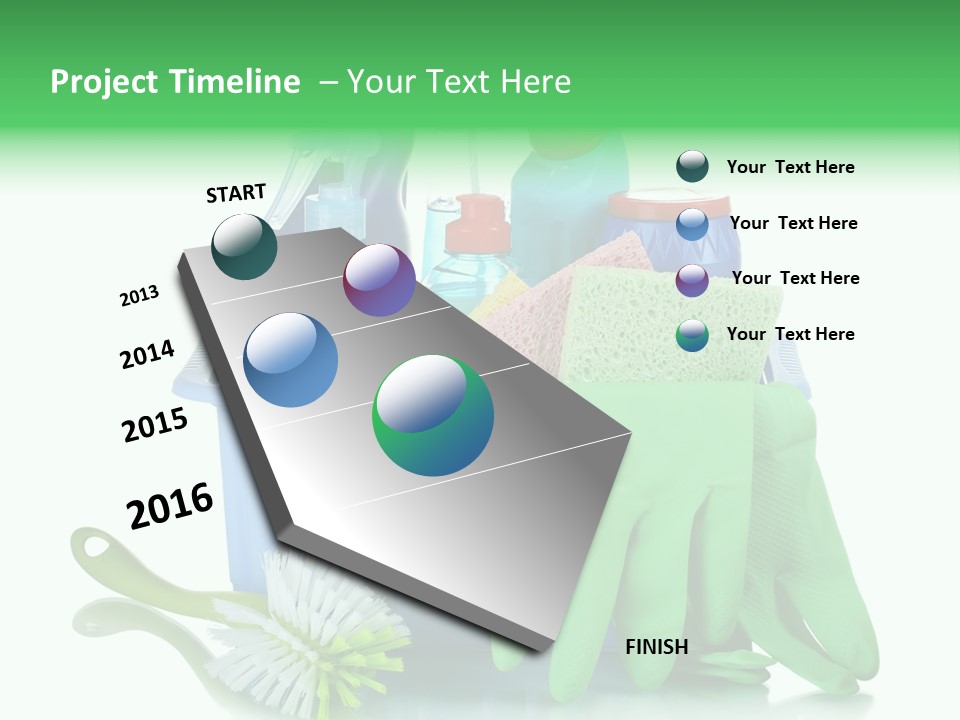 Project Timeline – Your Text Here

START

2013

2014

2015

2016

FINISH

Your Text Here

Your Text Here

Your Text Here

Your Text Here